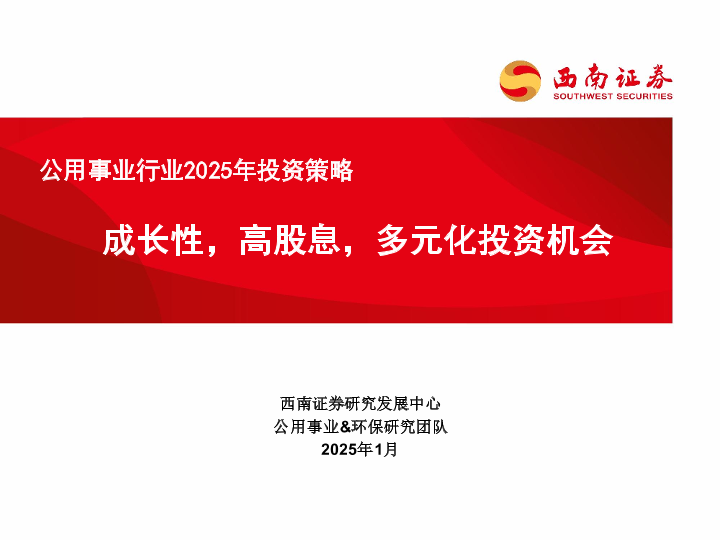 西南证券
SOUTHWEST SECURITIES

公用事业行业2025年投资策略

成长性，高股息，多元化投资机会

西南证券研究发展中心
公用事业&环保研究团队
2025年1月